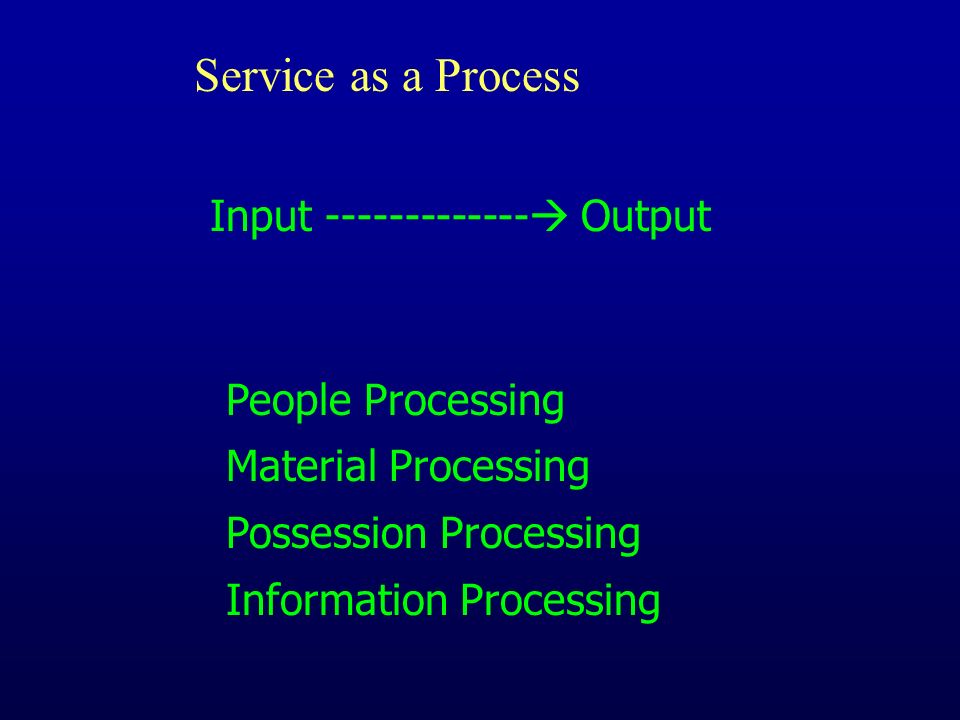 Service as a Process

Input -------------→ Output

People Processing
Material Processing
Possession Processing
Information Processing